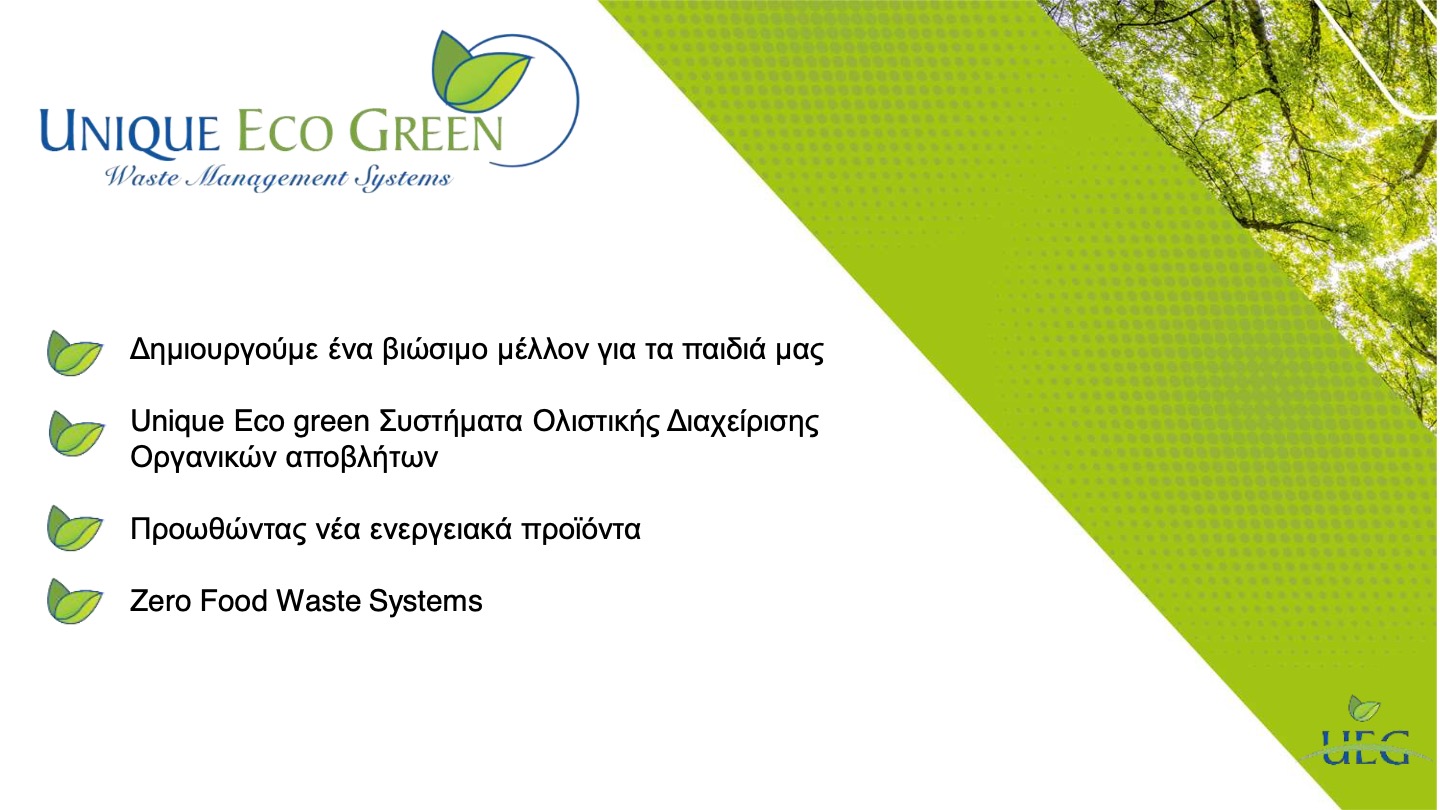 UNIQUE ECO GREEN
Waste Management Systems

Δημιουργούμε ένα βιώσιμο μέλλον για τα παιδιά μας

Unique Eco green Συστήματα Ολιστικής Διαχείρισης Οργανικών αποβλήτων

Προωθώντας νέα ενεργειακά προϊόντα

Zero Food Waste Systems

UEG